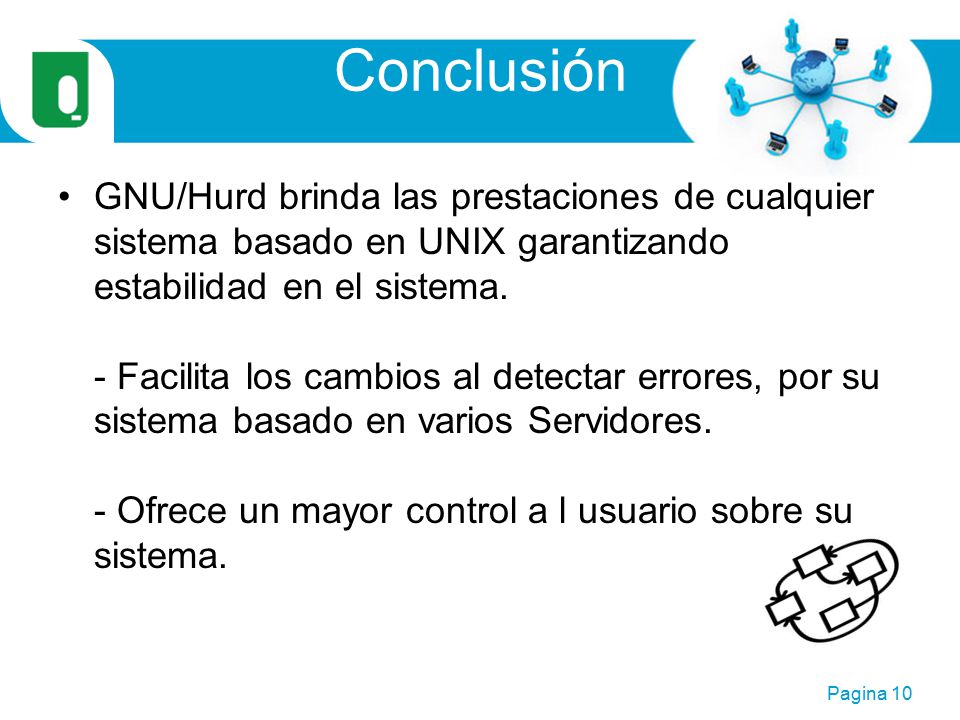 Conclusión

• GNU/Hurd brinda las prestaciones de cualquier sistema basado en UNIX garantizando estabilidad en el sistema.

- Facilita los cambios al detectar errores, por su sistema basado en varios Servidores.

- Ofrece un mayor control a l usuario sobre su sistema.

Pagina 10